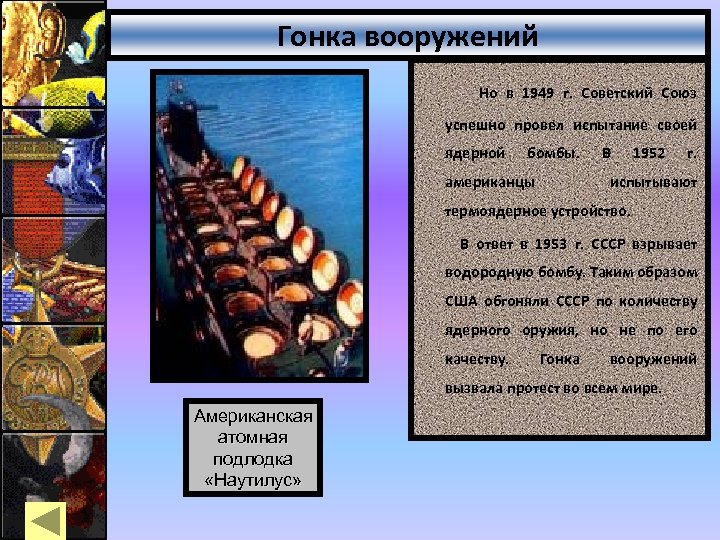 Гонка вооружений

Американская атомная подлодка «Наутилус»

Но в 1949 г. Советский Союз успешно провел испытание своей ядерной бомбы. В 1952 г. американцы испытывают термоядерное устройство.

В ответ в 1953 г. СССР взрывает водородную бомбу. Таким образом США обгоняли СССР по количеству ядерного оружия, но не по его качеству. Гонка вооружений вызвала протест во всем мире.